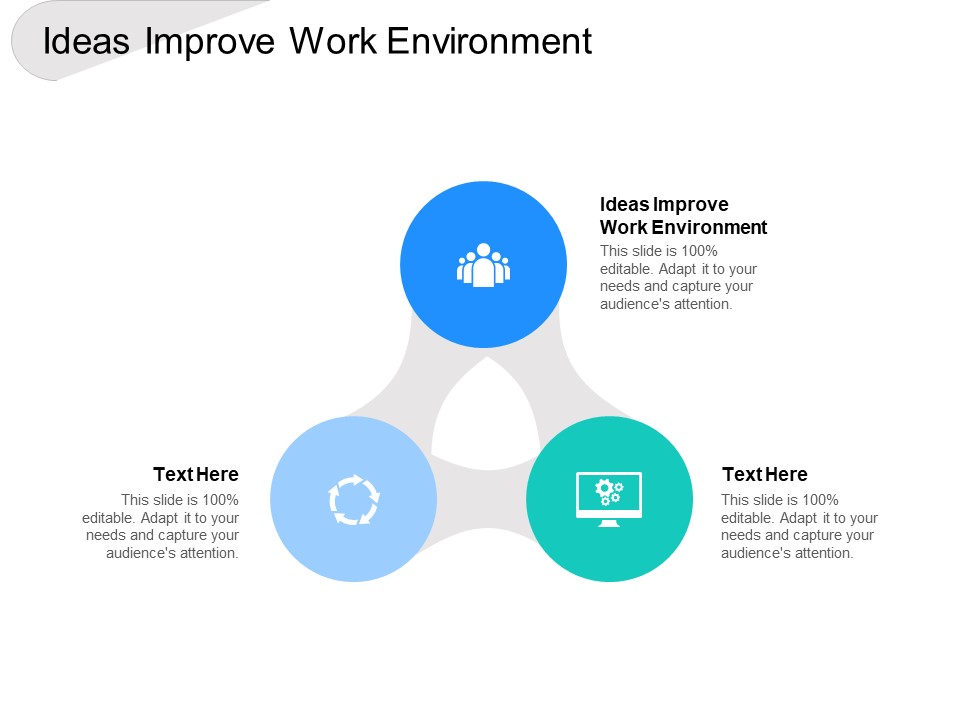 Ideas Improve Work Environment

Ideas Improve Work Environment
This slide is 100% editable. Adapt it to your needs and capture your audience's attention.

Text Here
This slide is 100% editable. Adapt it to your needs and capture your audience's attention.

Text Here
This slide is 100% editable. Adapt it to your needs and capture your audience's attention.